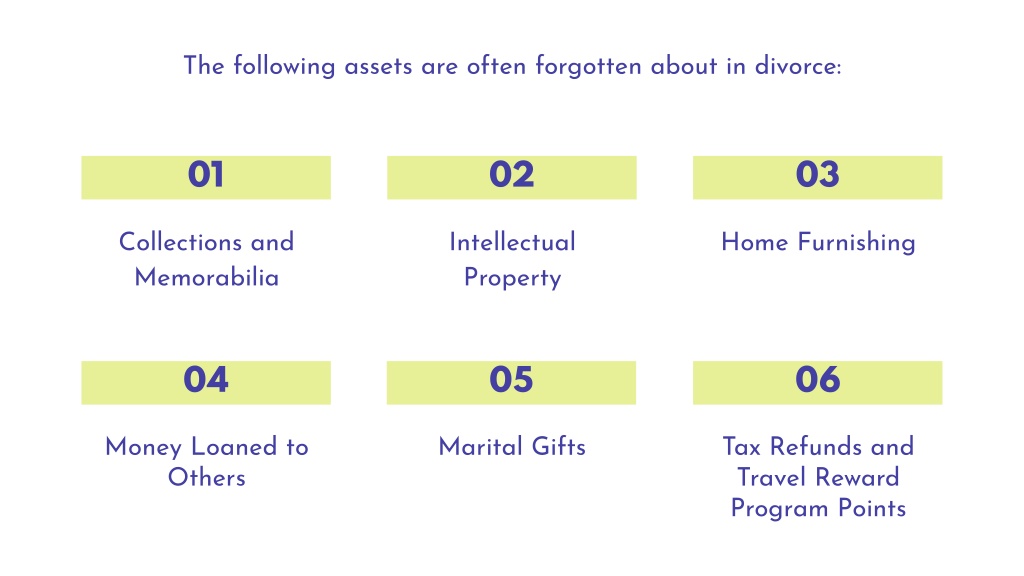 The following assets are often forgotten about in divorce:

01

Collections and Memorabilia

02

Intellectual Property

03

Home Furnishing

04

Money Loaned to Others

05

Marital Gifts

06

Tax Refunds and Travel Reward Program Points